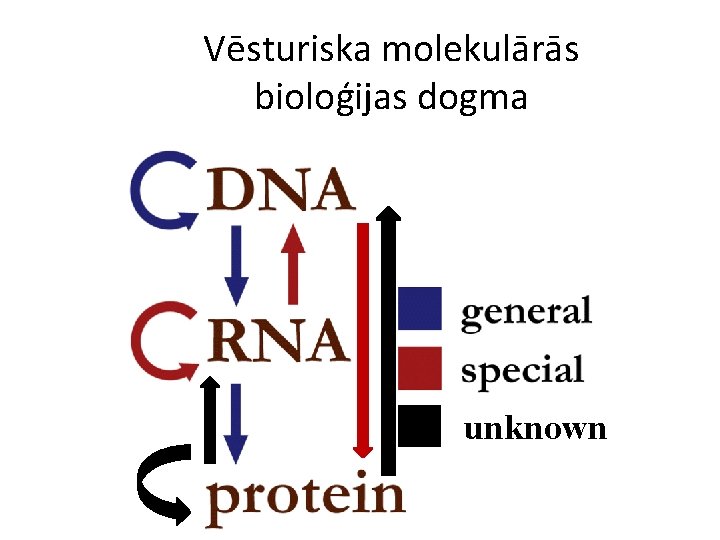 Vēsturiska molekulārās bioloģijas dogma

DNA

RNA

protein

general

special

unknown